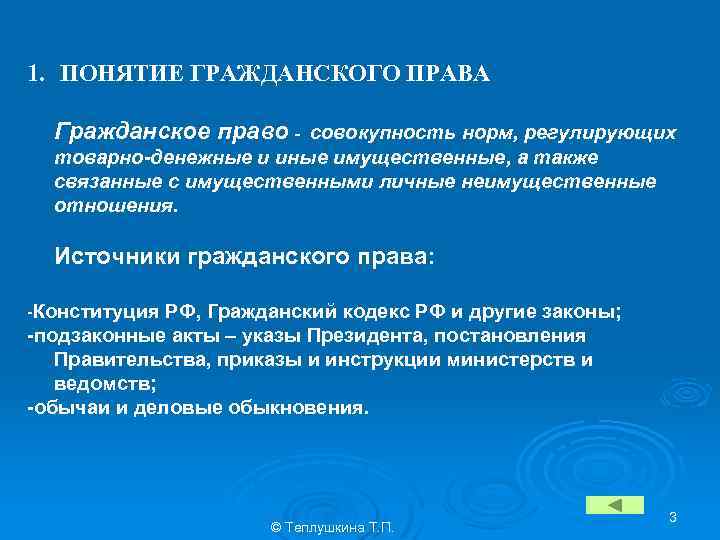 1. ПОНЯТИЕ ГРАЖДАНСКОГО ПРАВА

Гражданское право - совокупность норм, регулирующих товарно-денежные и иные имущественные, а также связанные с имущественными личные неимущественные отношения.

Источники гражданского права:

-Конституция РФ, Гражданский кодекс РФ и другие законы;
-подзаконные акты – указы Президента, постановления Правительства, приказы и инструкции министерств и ведомств;
-обычаи и деловые обыкновения.

© Теплушкина Т.П.

3